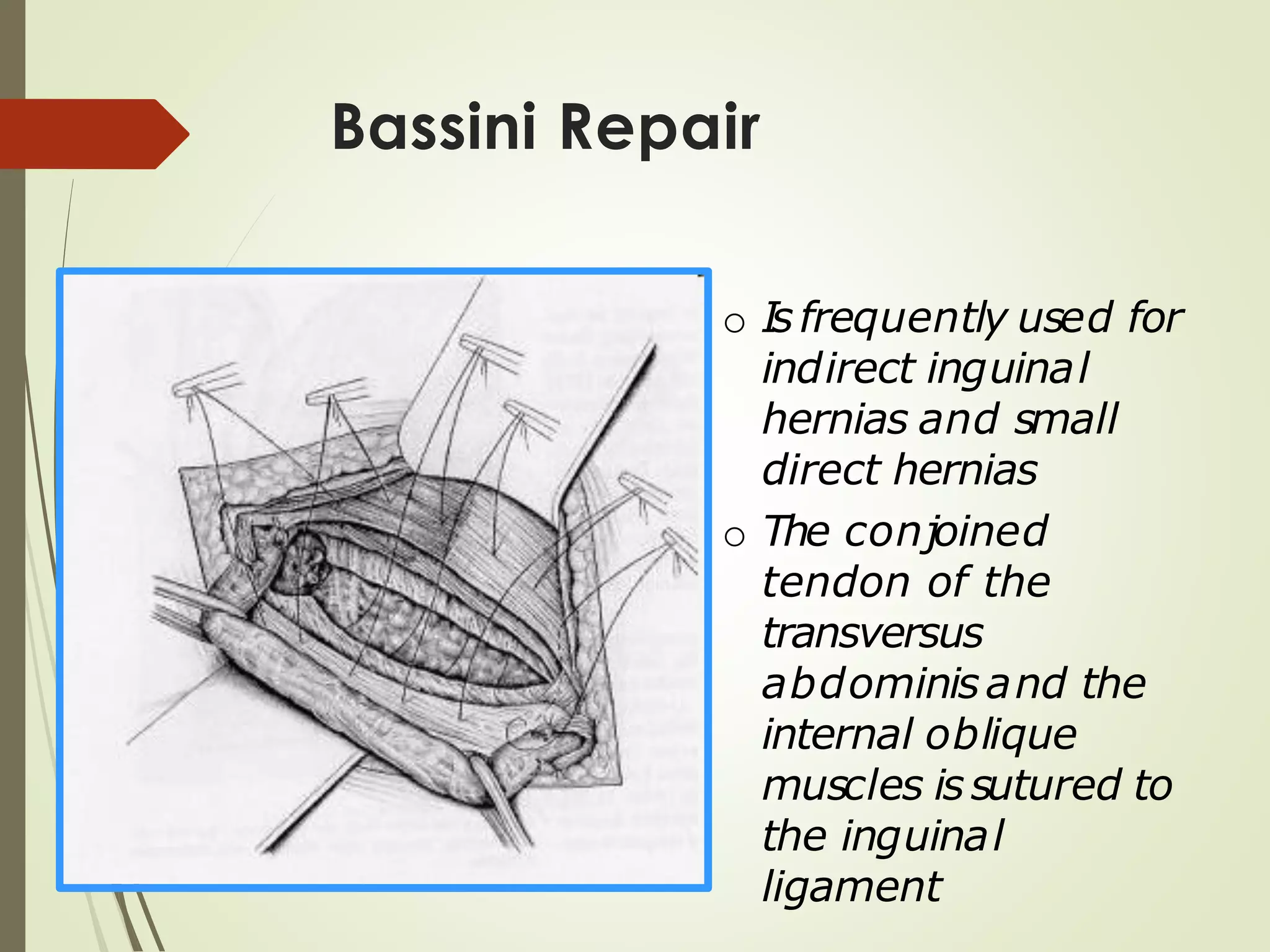 Bassini Repair

o Is frequently used for indirect inguinal hernias and small direct hernias

o The conjoined tendon of the transversus abdominis and the internal oblique muscles is sutured to the inguinal ligament